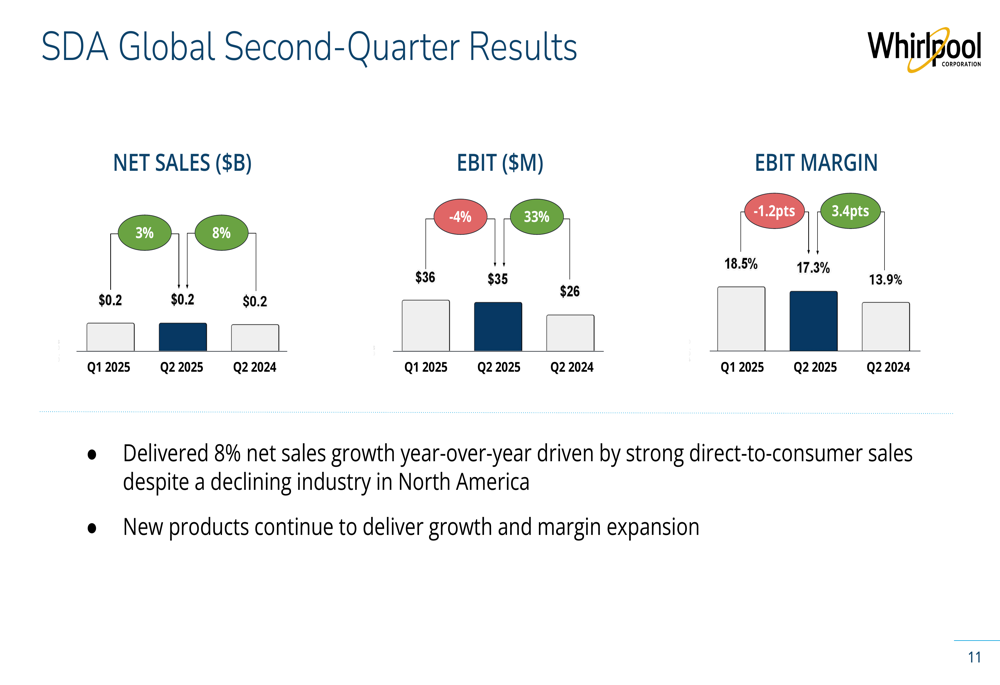 SDA Global Second-Quarter Results

Whirlpool CORPORATION

NET SALES ($B)

3%
8%

$0.2
$0.2
$0.2

Q1 2025
Q2 2025
Q2 2024

EBIT ($M)

-4%
33%

$36
$35
$26

Q1 2025
Q2 2025
Q2 2024

EBIT MARGIN

-1.2pts
3.4pts

18.5%
17.3%
13.9%

Q1 2025
Q2 2025
Q2 2024

● Delivered 8% net sales growth year-over-year driven by strong direct-to-consumer sales despite a declining industry in North America

● New products continue to deliver growth and margin expansion

11